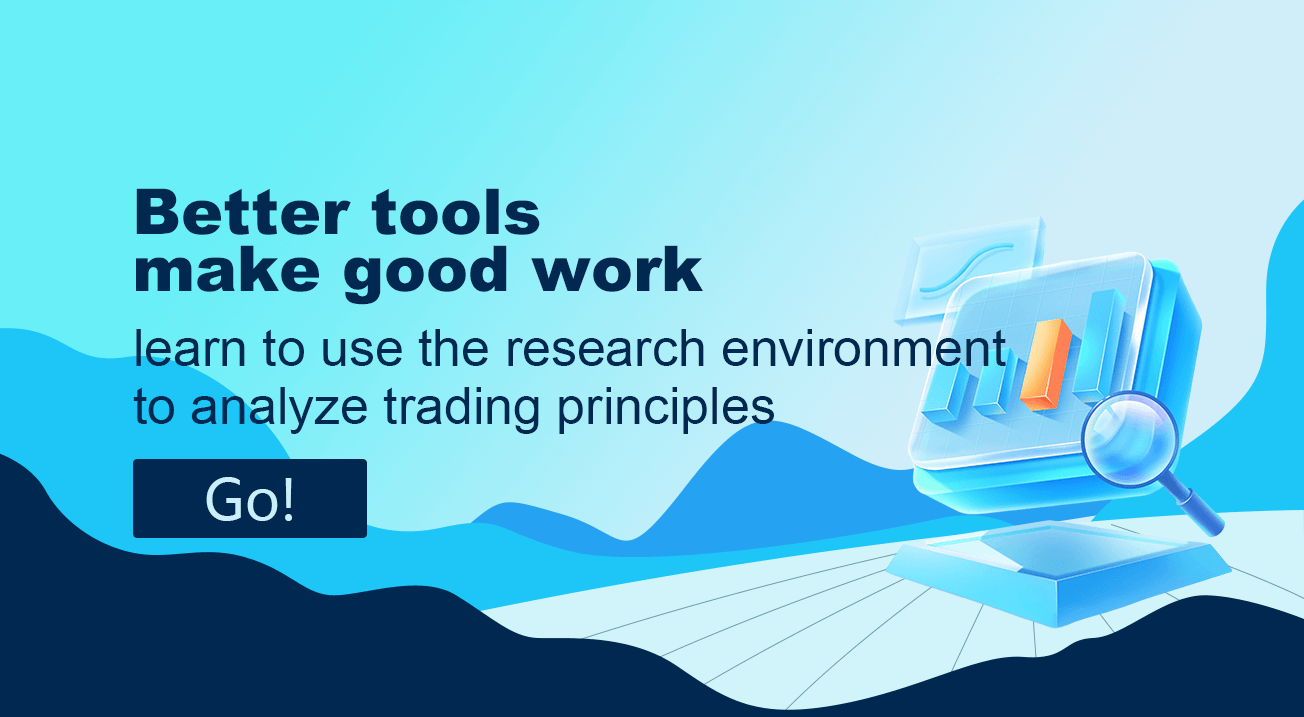 Better tools make good work

learn to use the research environment to analyze trading principles

Go!